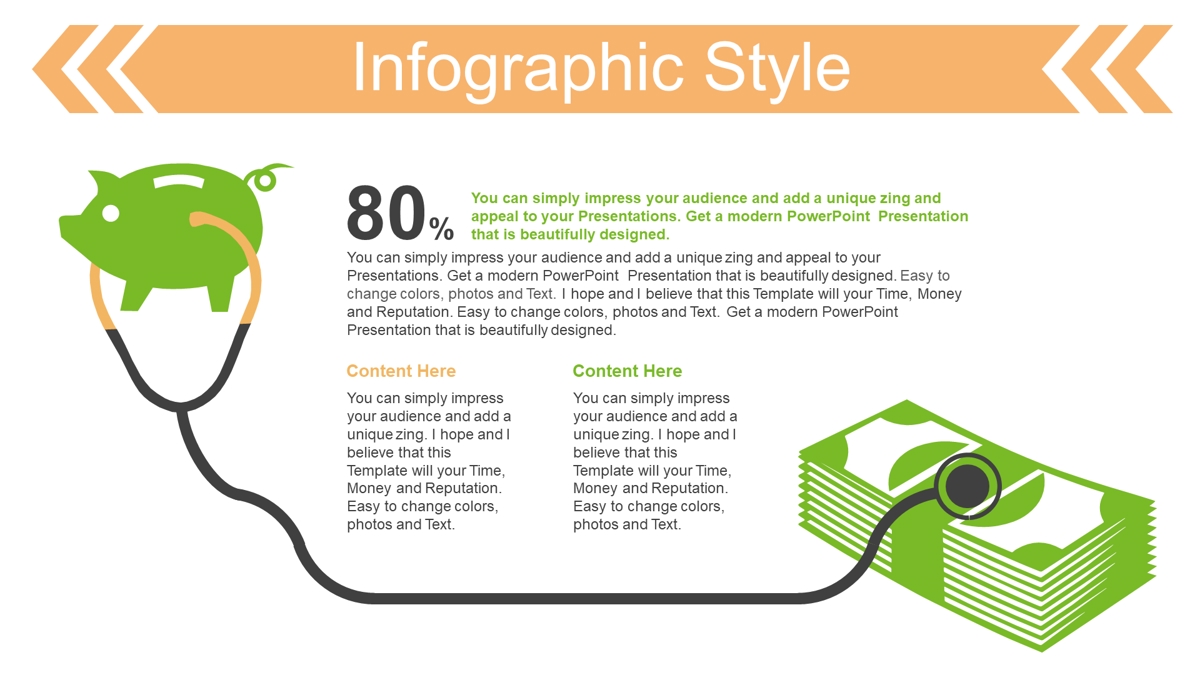 Infographic Style

80%

You can simply impress your audience and add a unique zing and appeal to your Presentations. Get a modern PowerPoint Presentation that is beautifully designed.

You can simply impress your audience and add a unique zing and appeal to your Presentations. Get a modern PowerPoint Presentation that is beautifully designed. Easy to change colors, photos and Text. I hope and I believe that this Template will your Time, Money and Reputation. Easy to change colors, photos and Text. Get a modern PowerPoint Presentation that is beautifully designed.

Content Here

You can simply impress your audience and add a unique zing. I hope and I believe that this Template will your Time, Money and Reputation. Easy to change colors, photos and Text.

Content Here

You can simply impress your audience and add a unique zing. I hope and I believe that this Template will your Time, Money and Reputation. Easy to change colors, photos and Text.